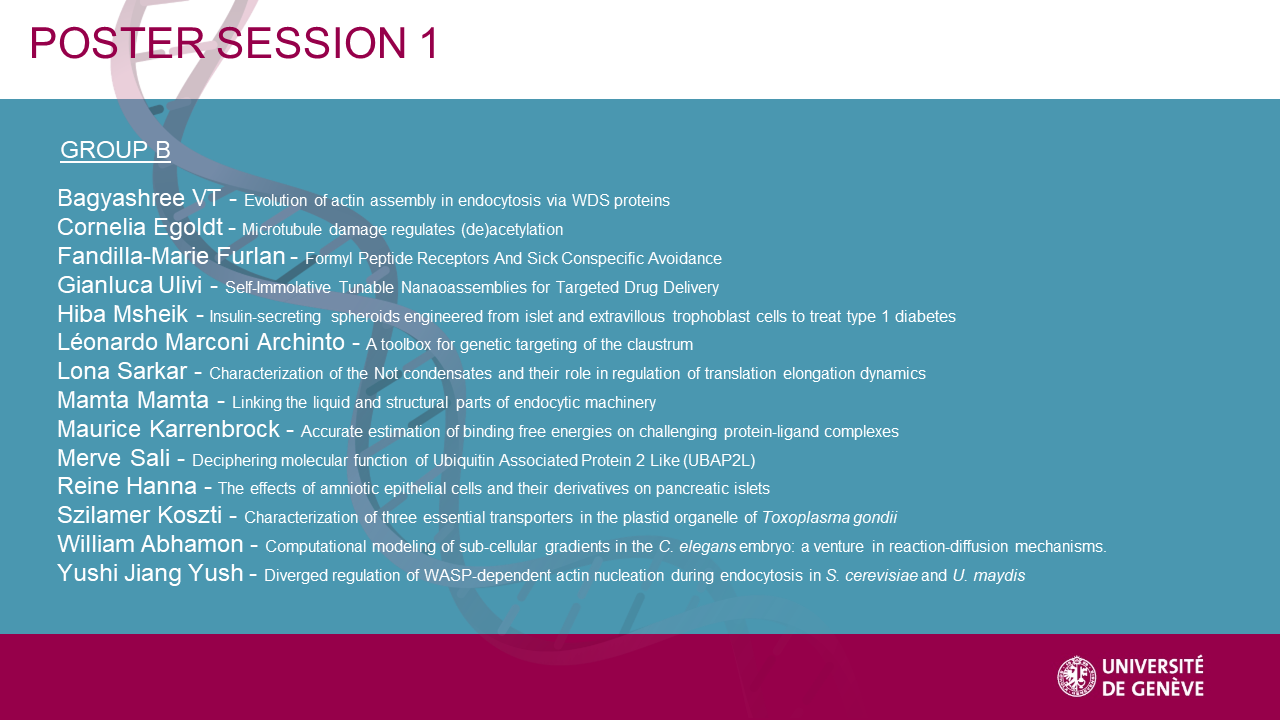 POSTER SESSION 1

GROUP B

Bagyashree VT - Evolution of actin assembly in endocytosis via WDS proteins
Cornelia Egoldt - Microtubule damage regulates (de)acetylation
Fandilla-Marie Furlan - Formyl Peptide Receptors And Sick Conspecific Avoidance
Gianluca Ulivi - Self-Immolative Tunable Nanaoassemblies for Targeted Drug Delivery
Hiba Msheik - Insulin-secreting spheroids engineered from islet and extravillous trophoblast cells to treat type 1 diabetes
Léonardo Marconi Archinto - A toolbox for genetic targeting of the claustrum
Lona Sarkar - Characterization of the Not condensates and their role in regulation of translation elongation dynamics
Mamta Mamta - Linking the liquid and structural parts of endocytic machinery
Maurice Karrenbrock - Accurate estimation of binding free energies on challenging protein-ligand complexes
Merve Sali - Deciphering molecular function of Ubiquitin Associated Protein 2 Like (UBAP2L)
Reine Hanna - The effects of amniotic epithelial cells and their derivatives on pancreatic islets
Szilamer Koszti - Characterization of three essential transporters in the plastid organelle of Toxoplasma gondii
William Abhamon - Computational modeling of sub-cellular gradients in the C. elegans embryo: a venture in reaction-diffusion mechanisms.
Yushi Jiang Yush - Diverged regulation of WASP-dependent actin nucleation during endocytosis in S. cerevisiae and U. maydis

UNIVERSITÉ DE GENÈVE